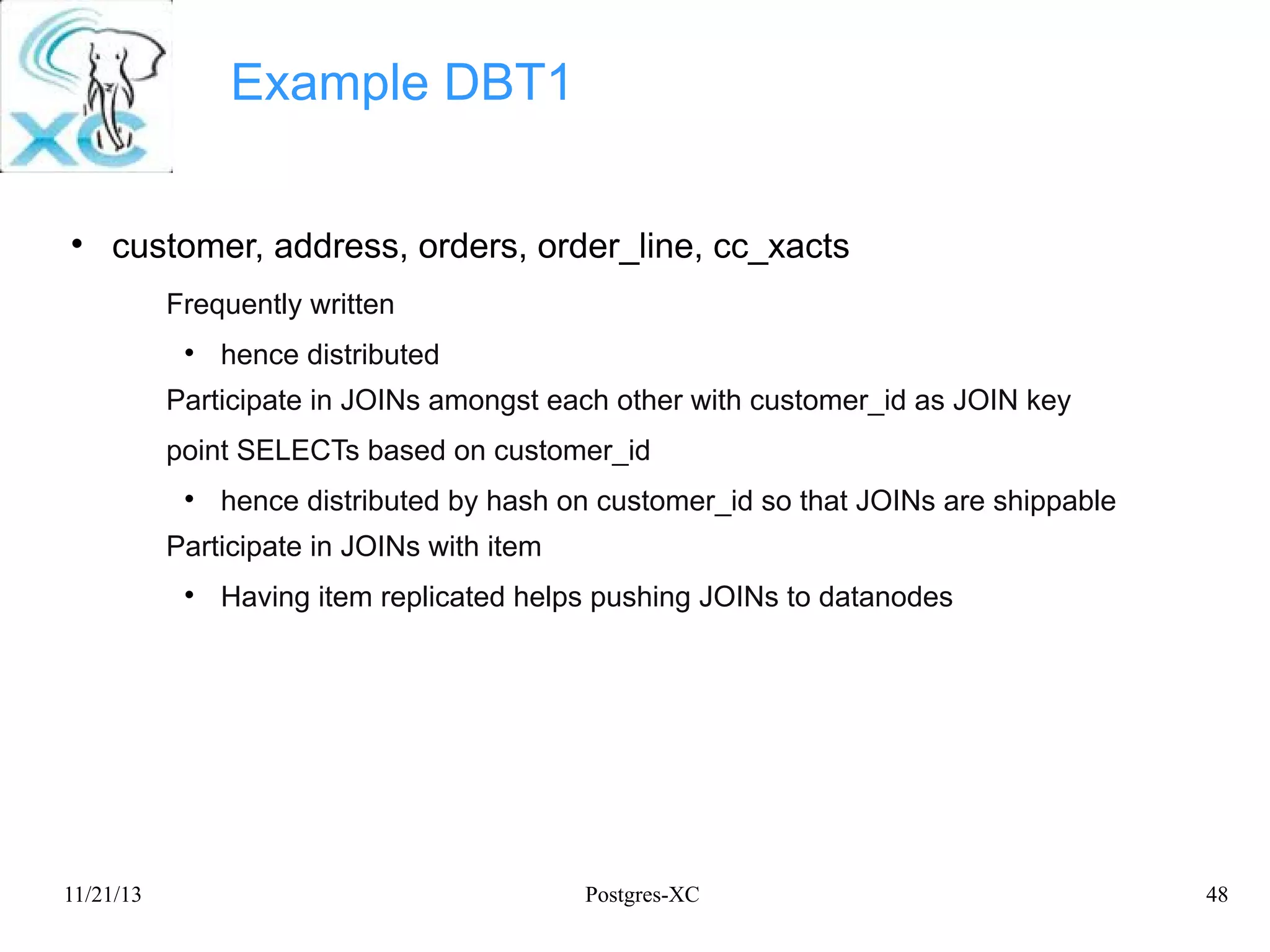 XC

Example DBT1

• customer, address, orders, order_line, cc_xacts

Frequently written

• hence distributed

Participate in JOINs amongst each other with customer_id as JOIN key

point SELECTs based on customer_id

• hence distributed by hash on customer_id so that JOINs are shippable

Participate in JOINs with item

• Having item replicated helps pushing JOINs to datanodes

11/21/13

Postgres-XC

48